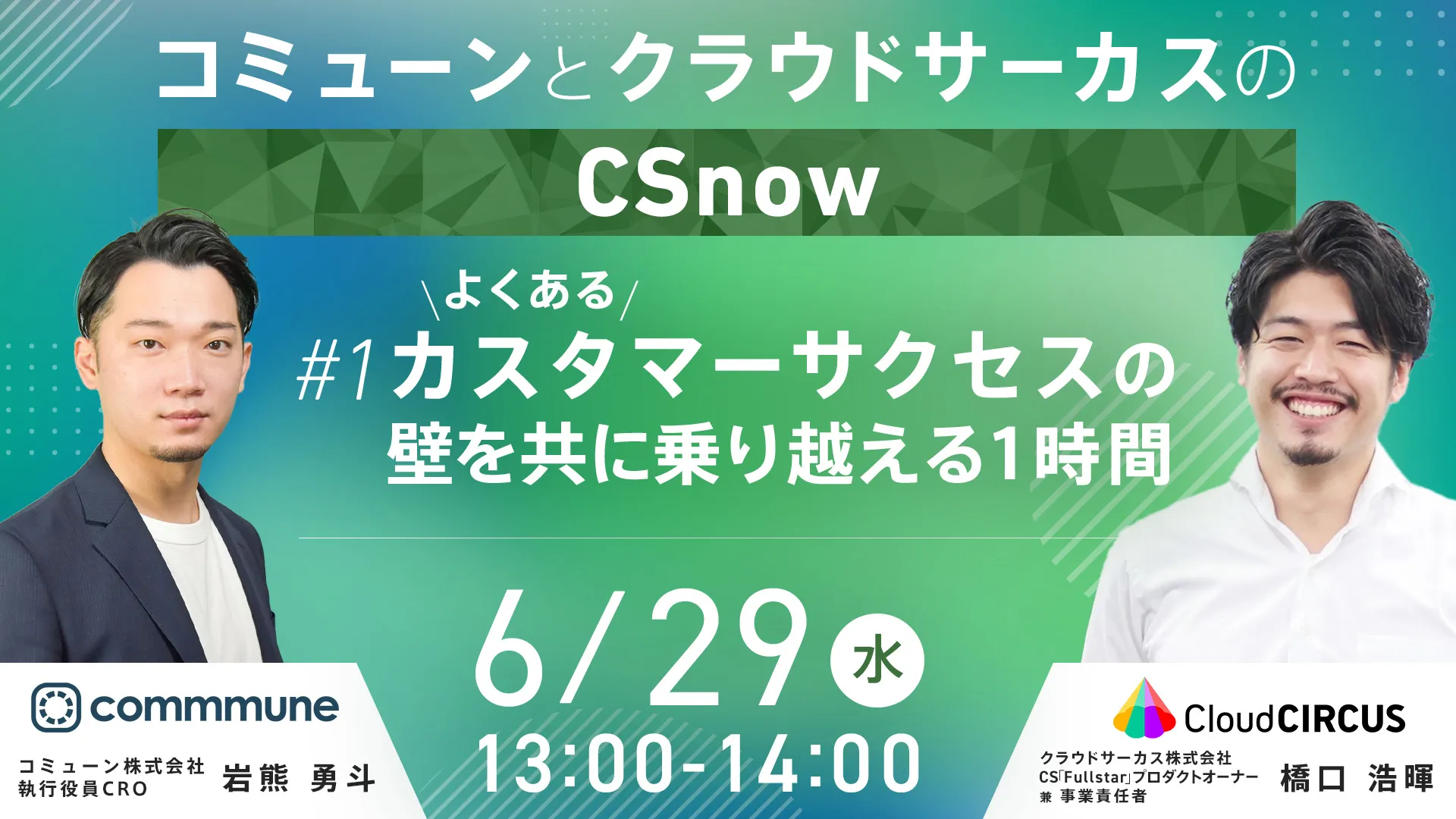 コミューンとクラウドサーカスの

CSnow

\よくある/
#1 カスタマーサクセスの壁を共に乗り越える1時間

6/29 水
13:00-14:00

commmune
コミューン株式会社
執行役員CRO
岩熊 勇斗

CloudCIRCUS
クラウドサーカス株式会社
CS「Fullstar」プロダクトオーナー
兼 事業責任者
橋口 浩暉